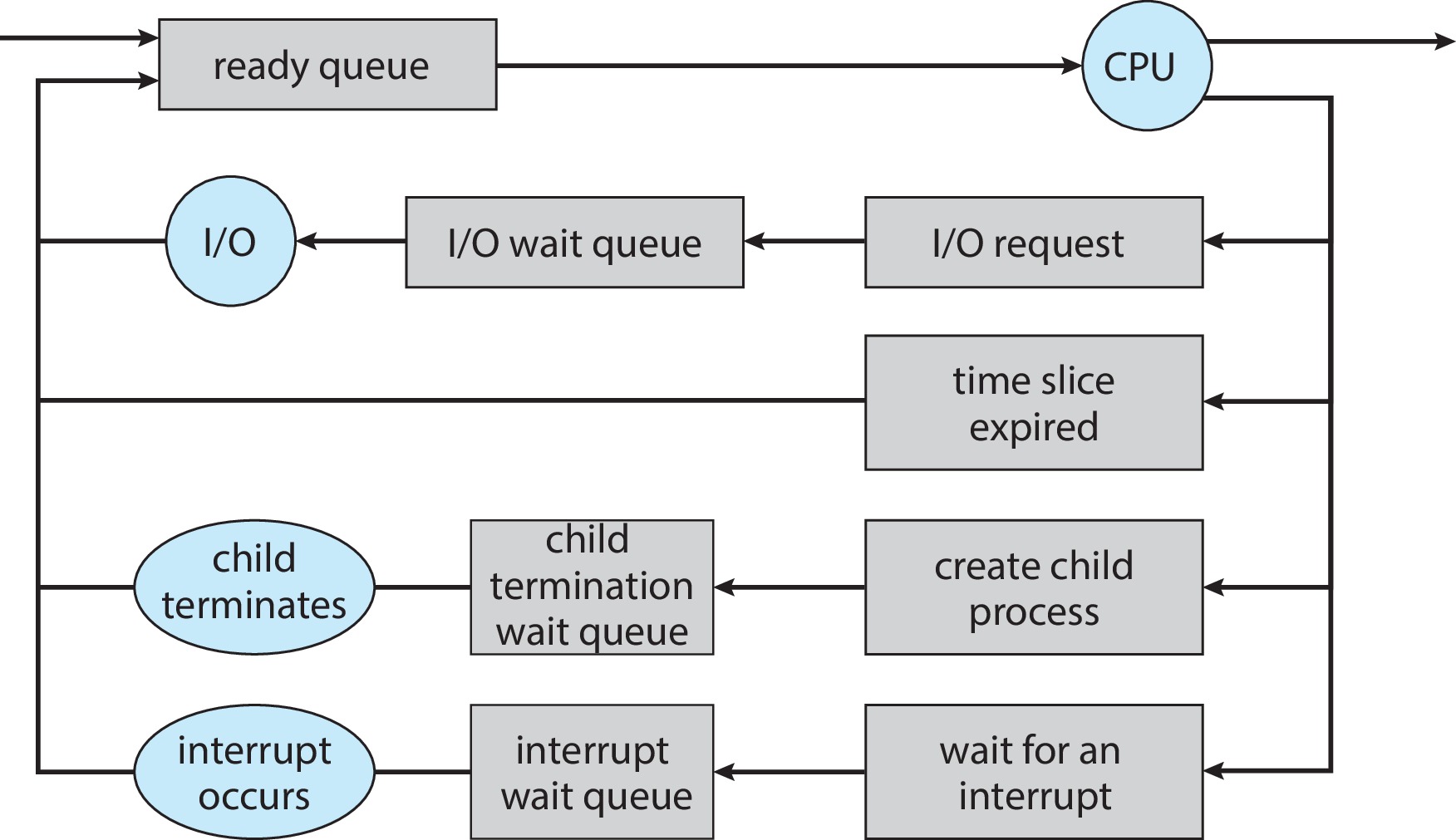 ready queue

CPU

I/O

I/O wait queue

I/O request

time slice expired

child terminates

child termination wait queue

create child process

interrupt occurs

interrupt wait queue

wait for an interrupt